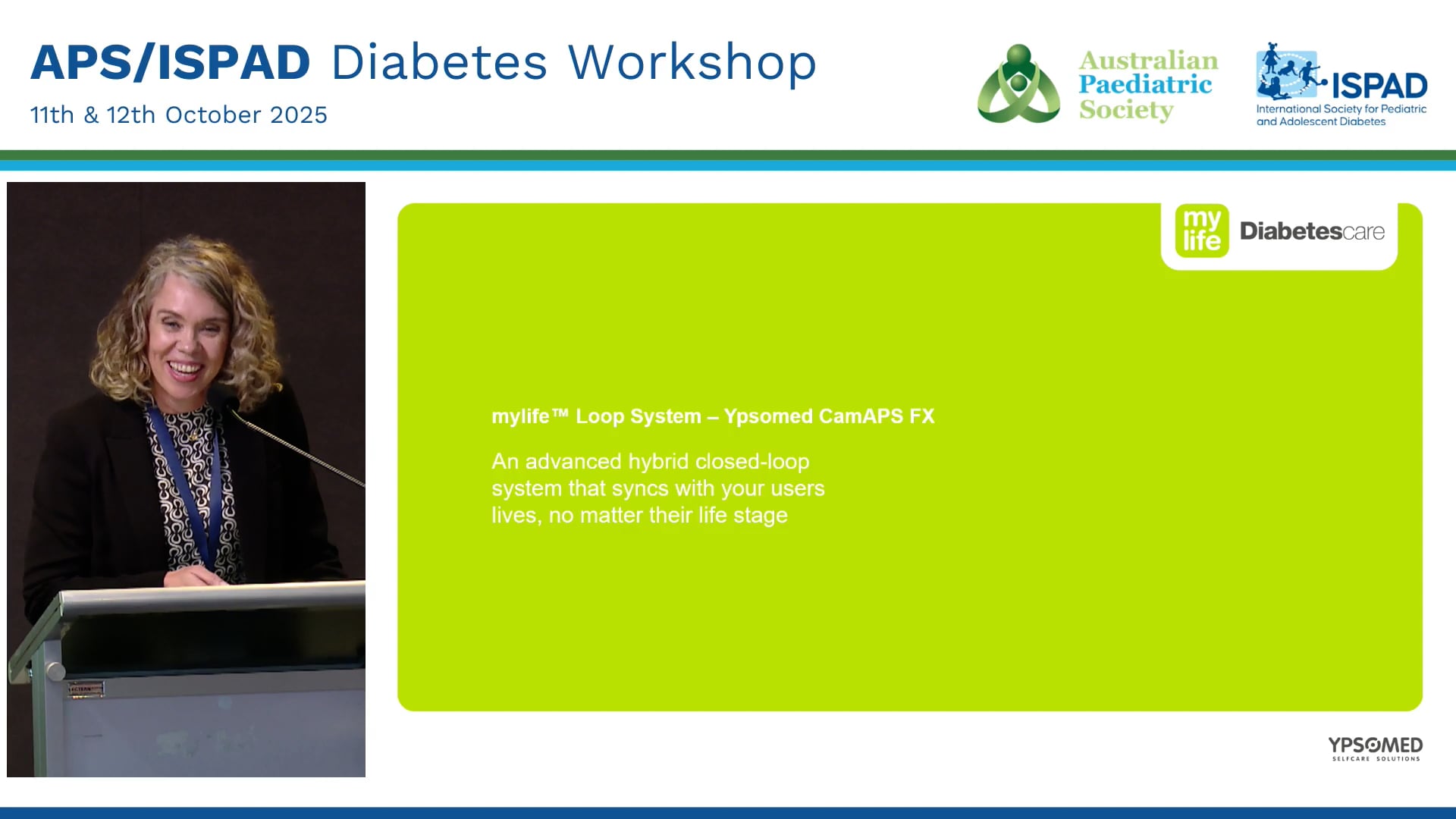 APS/ISPAD Diabetes Workshop
11th & 12th October 2025

Australian Paediatric Society

ISPAD
International Society for Pediatric and Adolescent Diabetes

my life Diabetescare

mylife™ Loop System – Ypsomed CamAPS FX

An advanced hybrid closed-loop system that syncs with your users lives, no matter their life stage

YPSOMED
SELFCARE SOLUTIONS